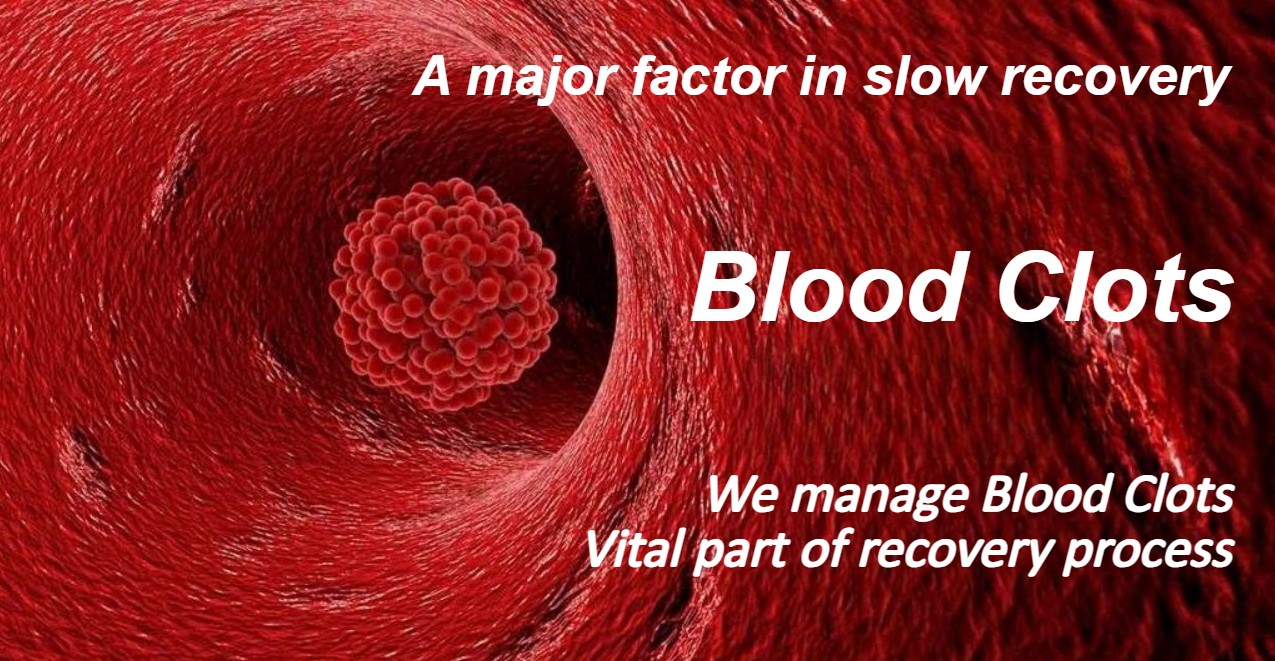 A major factor in slow recovery

Blood Clots

We manage Blood Clots
Vital part of recovery process